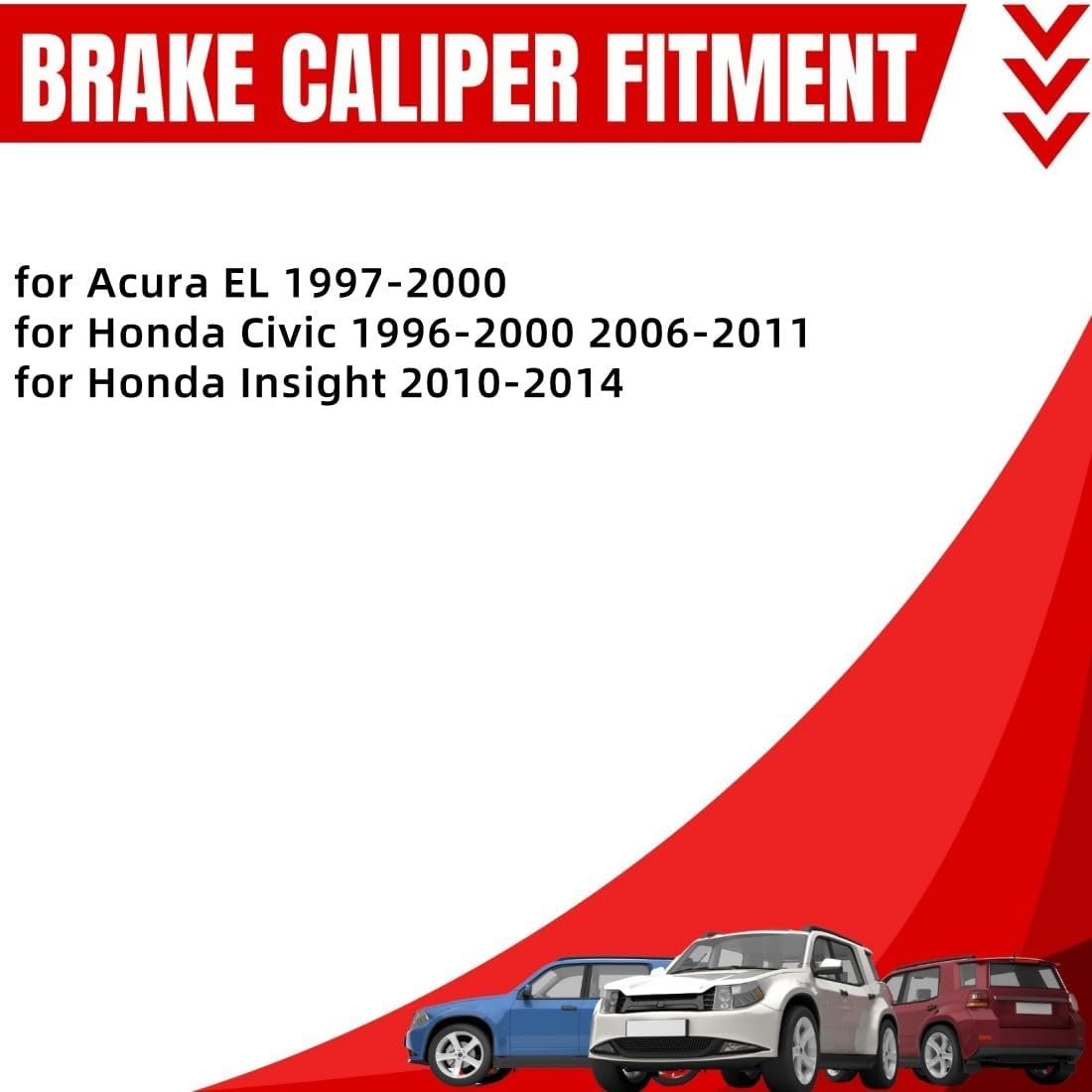 BRAKE CALIPER FITMENT

for Acura EL 1997-2000
for Honda Civic 1996-2000 2006-2011
for Honda Insight 2010-2014